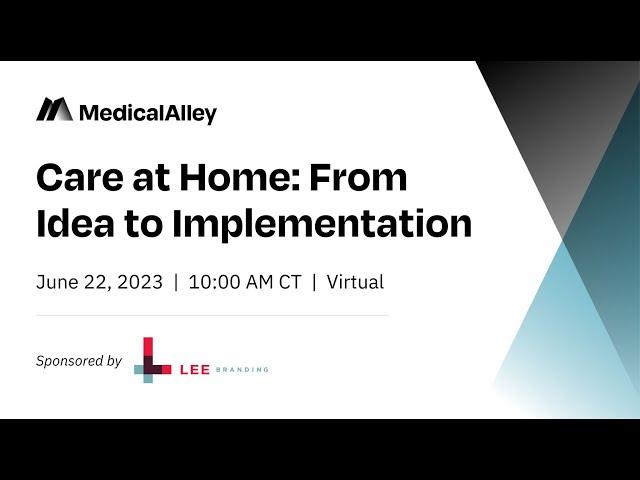 MedicalAlley

Care at Home: From Idea to Implementation

June 22, 2023 | 10:00 AM CT | Virtual

Sponsored by LEE BRANDING